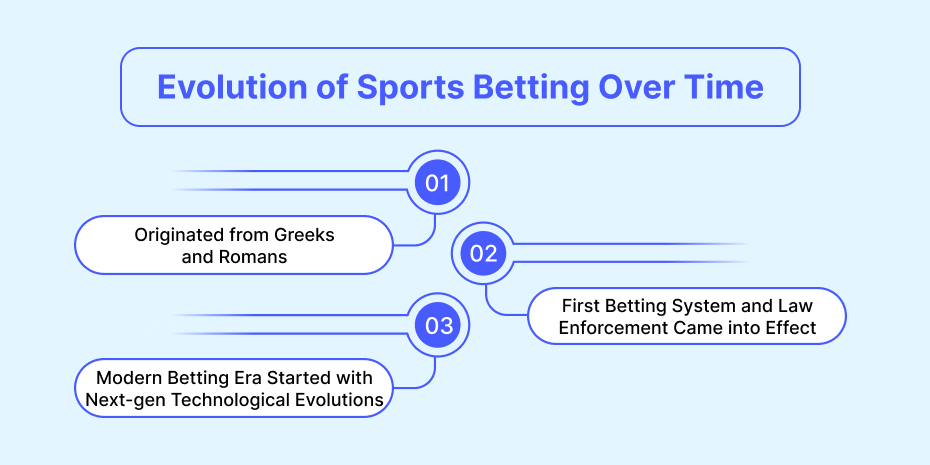 Evolution of Sports Betting Over Time

01

Originated from Greeks and Romans

02

First Betting System and Law Enforcement Came into Effect

03

Modern Betting Era Started with Next-gen Technological Evolutions